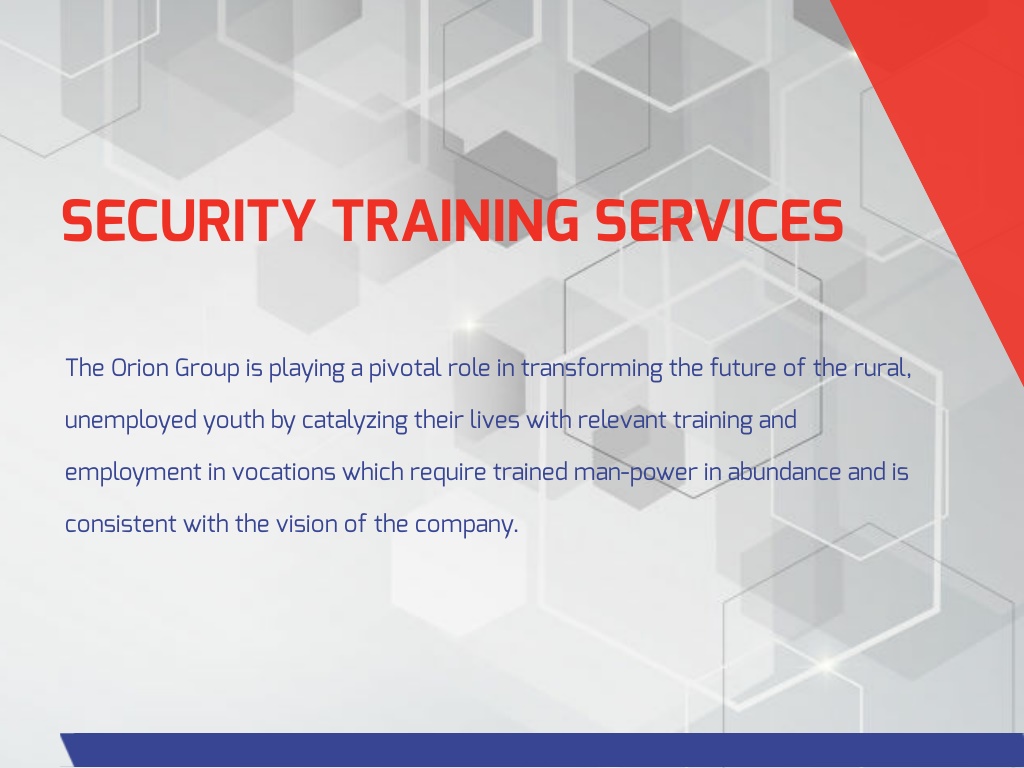 SECURITY TRAINING SERVICES

The Orion Group is playing a pivotal role in transforming the future of the rural, unemployed youth by catalyzing their lives with relevant training and employment in vocations which require trained man-power in abundance and is consistent with the vision of the company.